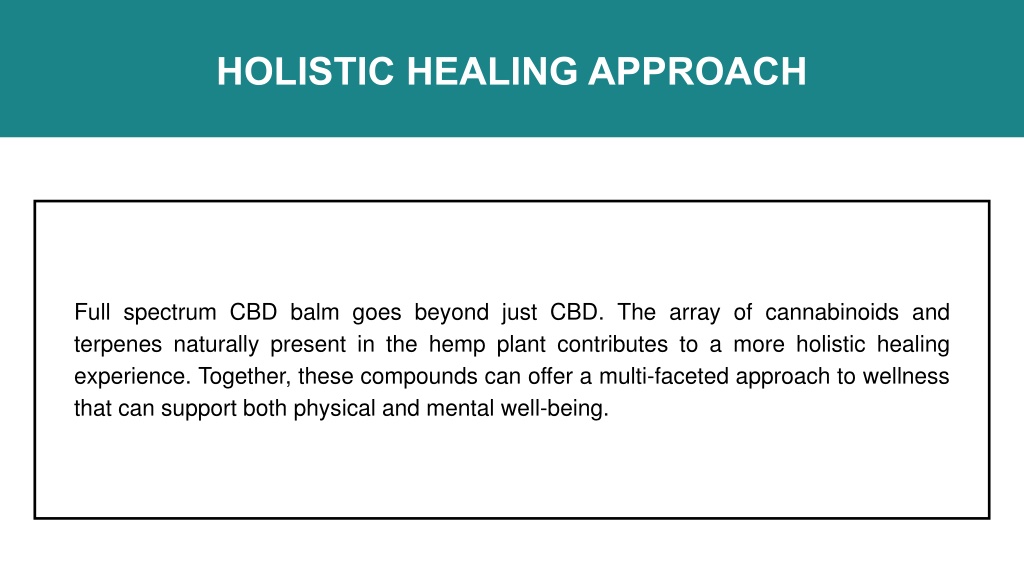 HOLISTIC HEALING APPROACH

Full spectrum CBD balm goes beyond just CBD. The array of cannabinoids and terpenes naturally present in the hemp plant contributes to a more holistic healing experience. Together, these compounds can offer a multi-faceted approach to wellness that can support both physical and mental well-being.